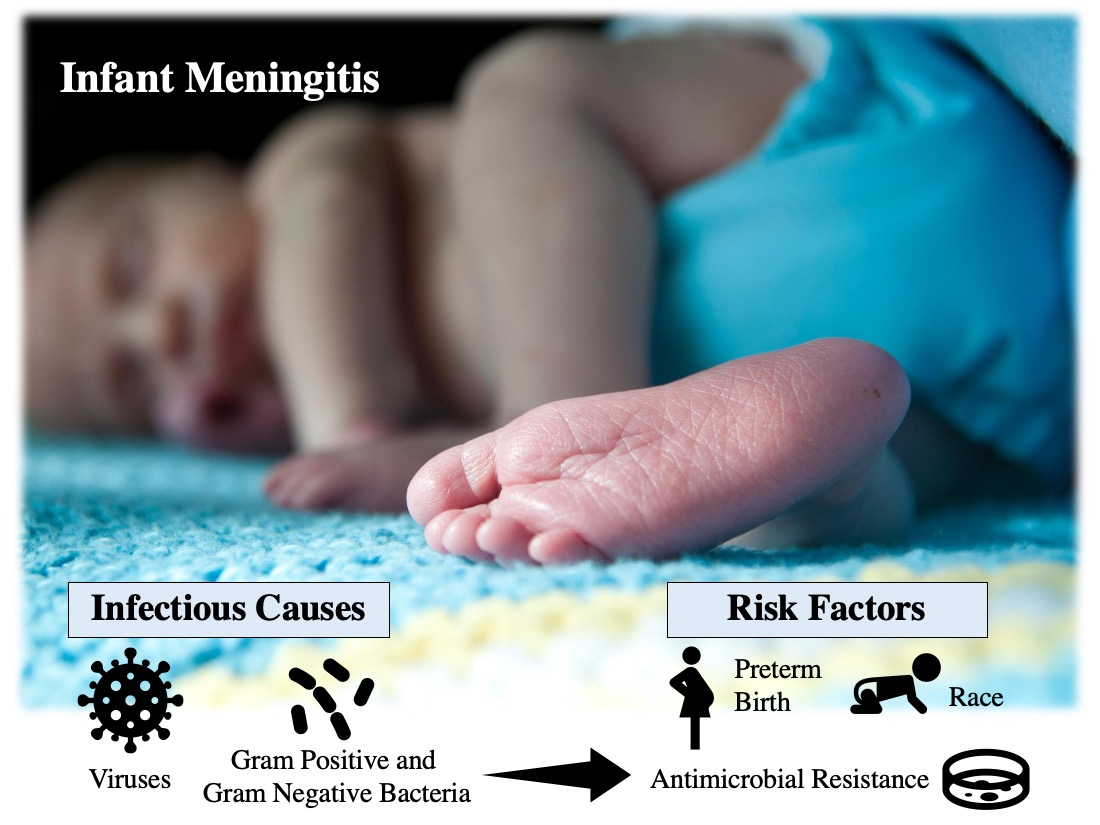 Infant Meningitis

Infectious Causes

Viruses

Gram Positive and Gram Negative Bacteria

Risk Factors

Preterm Birth

Race

Antimicrobial Resistance